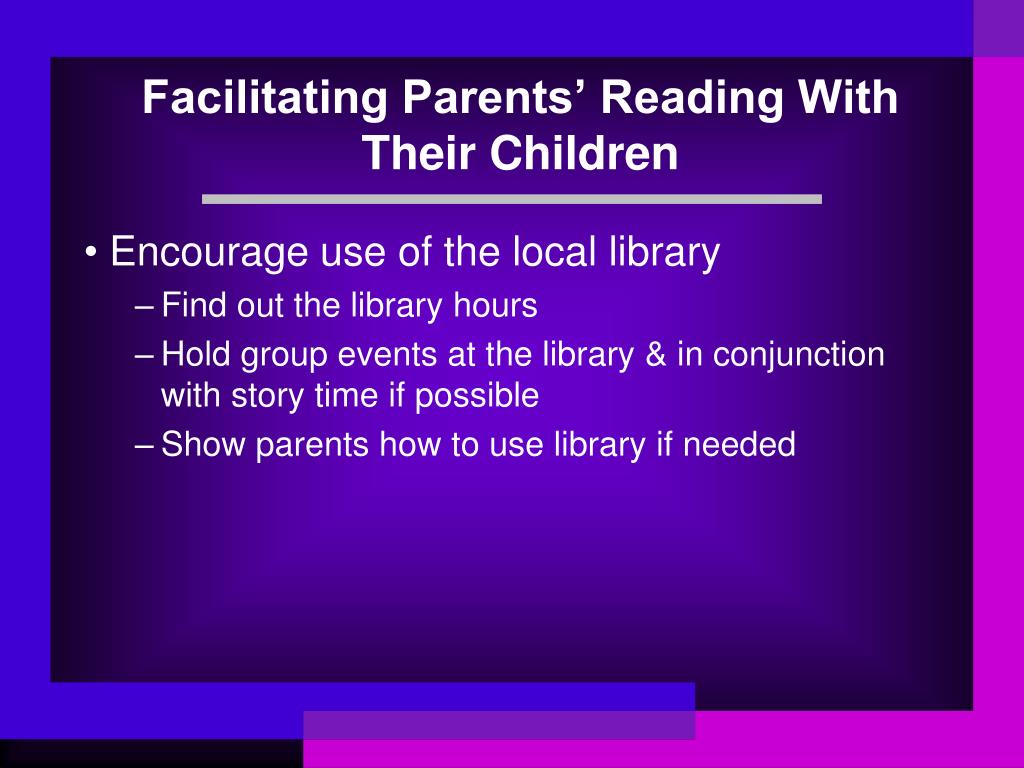 Facilitating Parents’ Reading With Their Children

• Encourage use of the local library
– Find out the library hours
– Hold group events at the library & in conjunction with story time if possible
– Show parents how to use library if needed